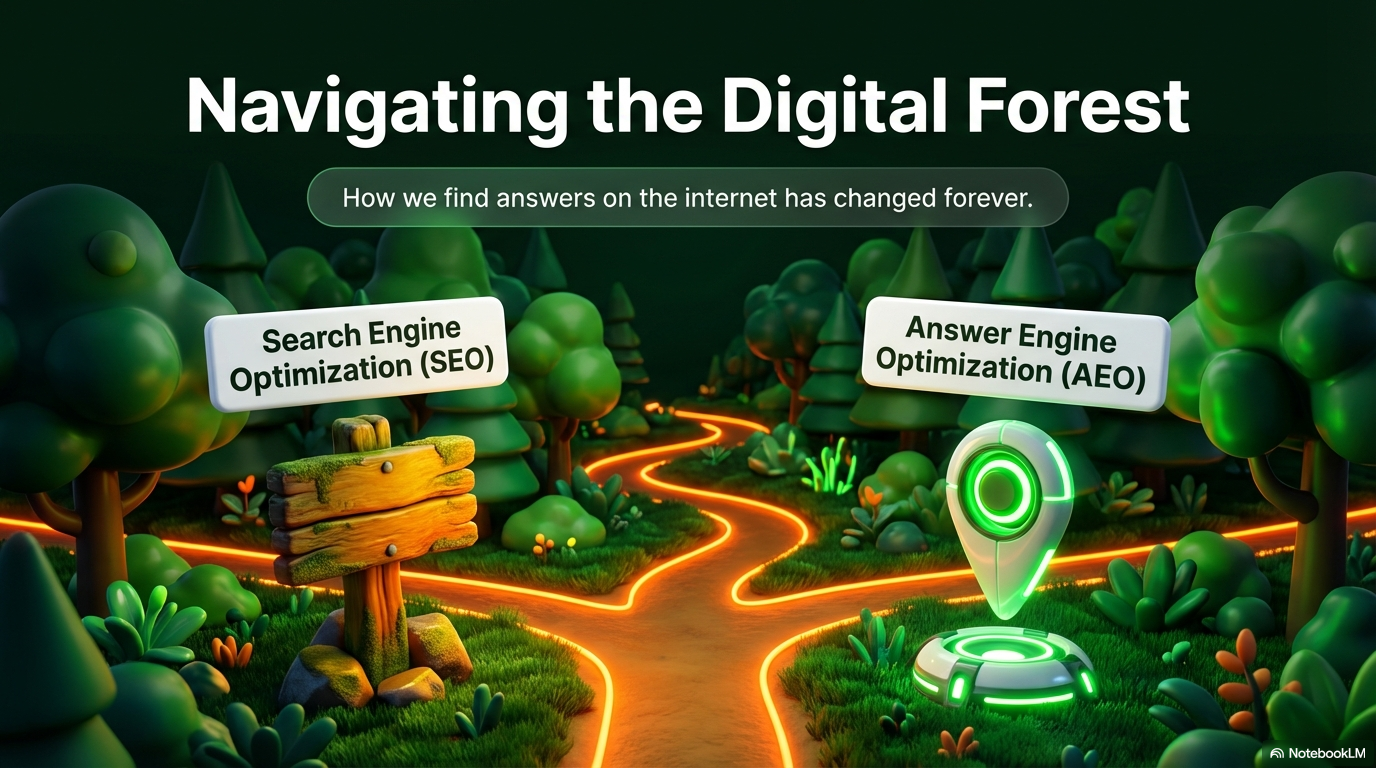 Navigating the Digital Forest

How we find answers on the internet has changed forever.

Search Engine Optimization (SEO)

Answer Engine Optimization (AEO)

NotebookLM